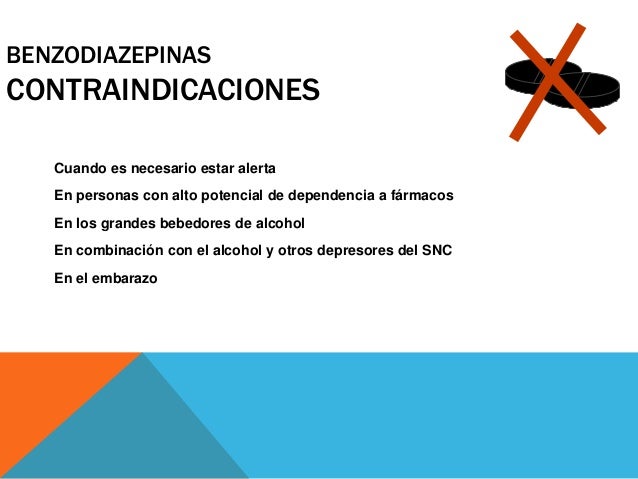 BENZODIAZEPINAS
CONTRAINDICACIONES

Cuando es necesario estar alerta

En personas con alto potencial de dependencia a fármacos

En los grandes bebedores de alcohol

En combinación con el alcohol y otros depresores del SNC

En el embarazo